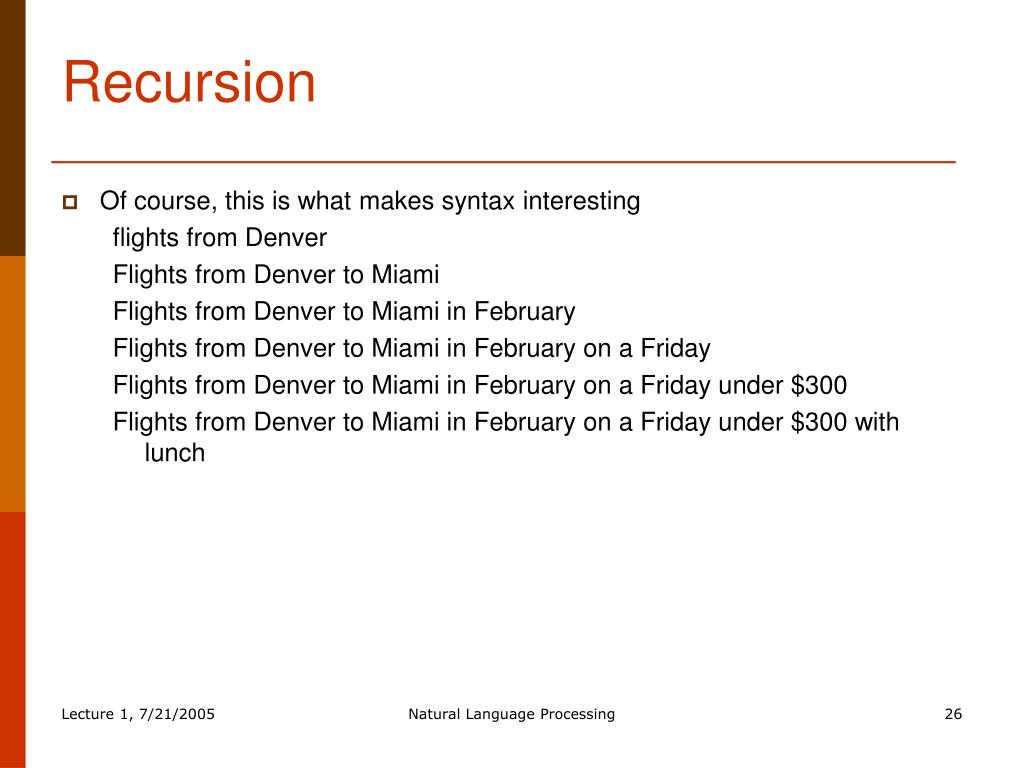 Recursion

Of course, this is what makes syntax interesting

flights from Denver

Flights from Denver to Miami

Flights from Denver to Miami in February

Flights from Denver to Miami in February on a Friday

Flights from Denver to Miami in February on a Friday under \$300

Flights from Denver to Miami in February on a Friday under \$300 with lunch

Lecture 1, 7/21/2005

Natural Language Processing

26